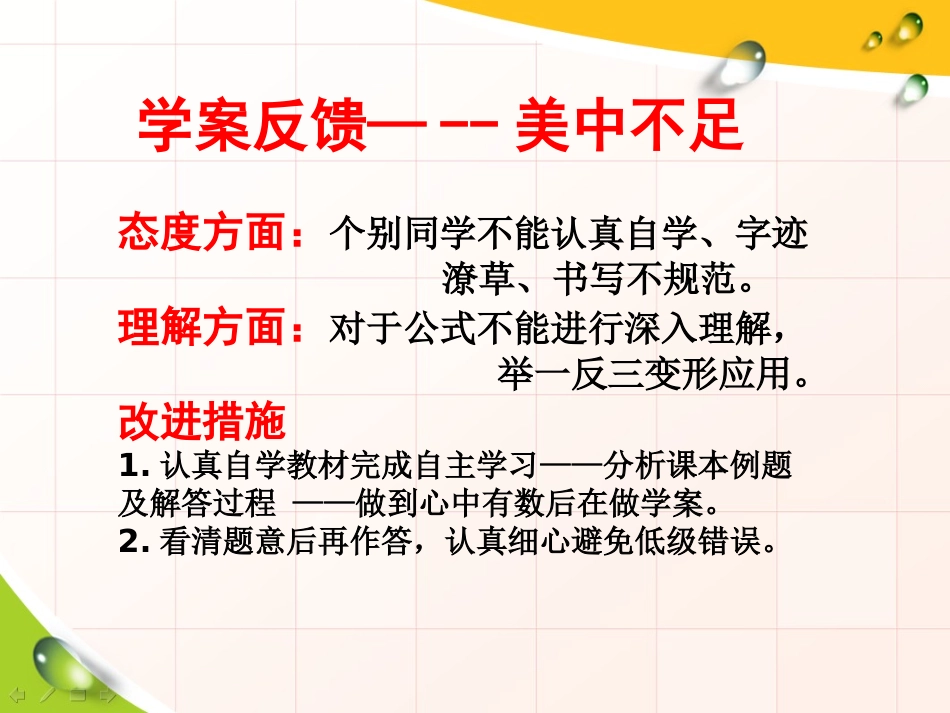 学案反馈— -- 美中不足

态度方面：个别同学不能认真自学、字迹潦草、书写不规范。

理解方面：对于公式不能进行深入理解，举一反三变形应用。

改进措施

1. 认真自学教材完成自主学习——分析课本例题及解答过程 ——做到心中有数后在做学案。
2. 看清题意后再作答，认真细心避免低级错误。